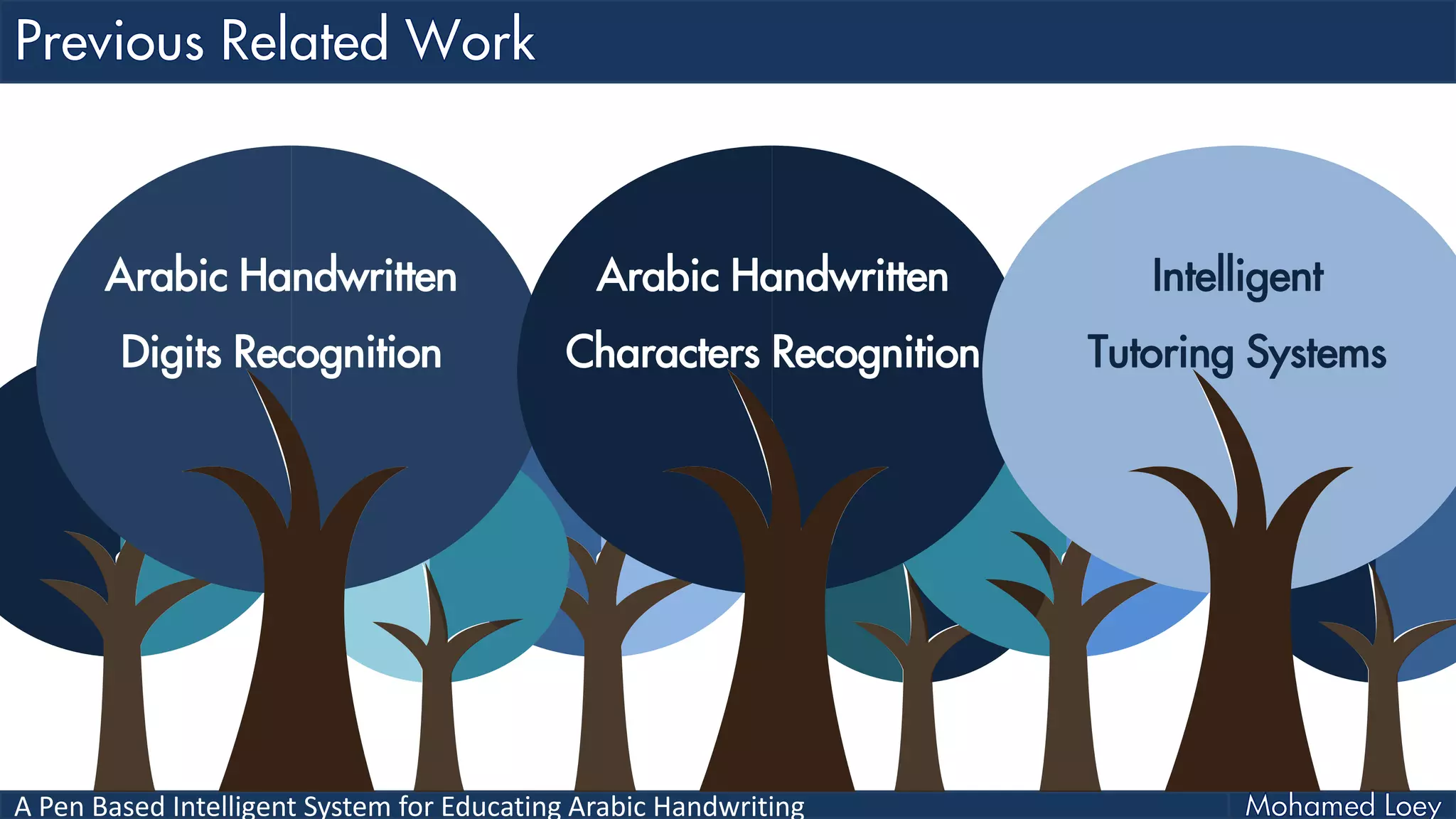 Previous Related Work

Arabic Handwritten Digits Recognition

Arabic Handwritten Characters Recognition

Intelligent Tutoring Systems

A Pen Based Intelligent System for Educating Arabic Handwriting

Mohamed Loey